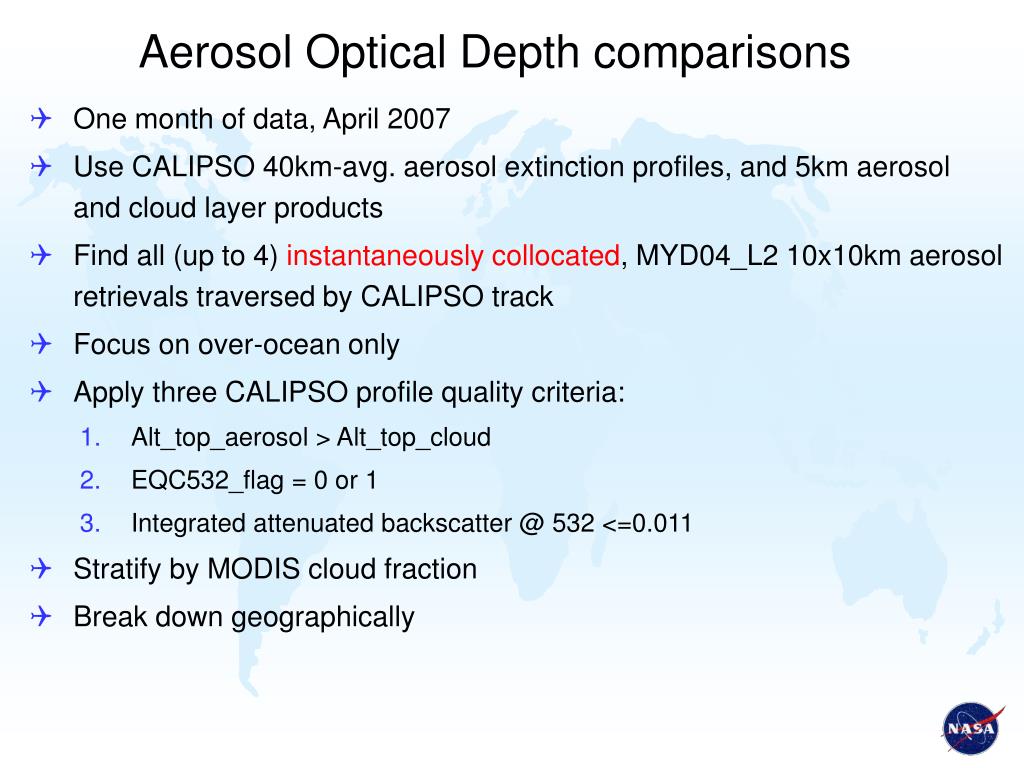 Aerosol Optical Depth comparisons

One month of data, April 2007

Use CALIPSO 40km-avg. aerosol extinction profiles, and 5km aerosol and cloud layer products

Find all (up to 4) instantaneously collocated, MYD04_L2 10x10km aerosol retrievals traversed by CALIPSO track

Focus on over-ocean only

Apply three CALIPSO profile quality criteria:

1. Alt_top_aerosol > Alt_top_cloud
2. EQC532_flag = 0 or 1
3. Integrated attenuated backscatter @ 532 <=0.011

Stratify by MODIS cloud fraction

Break down geographically

NASA